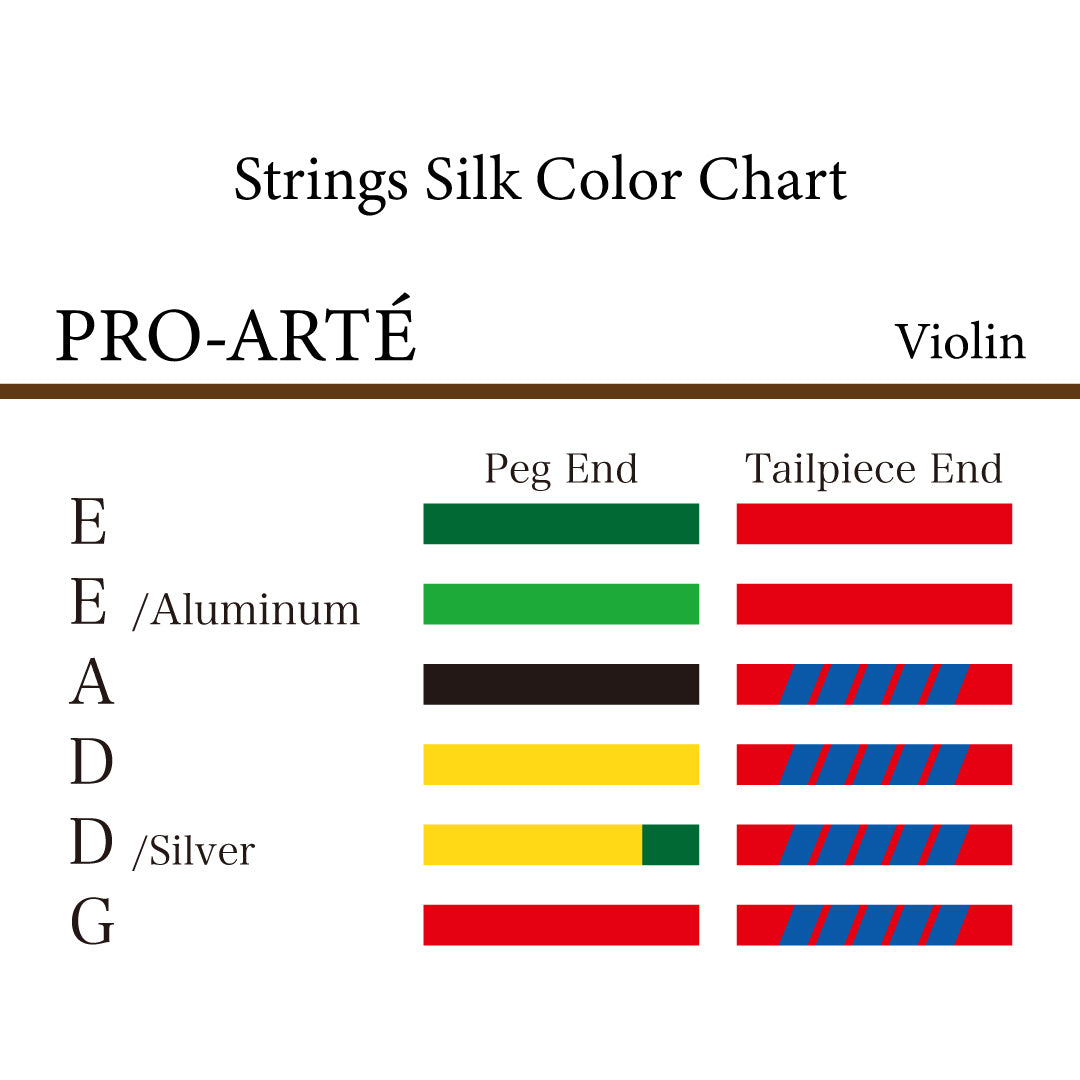 Strings Silk Color Chart

PRO-ARTÉ

Violin

Peg End

Tailpiece End

E

E /Aluminum

A

D

D /Silver

G